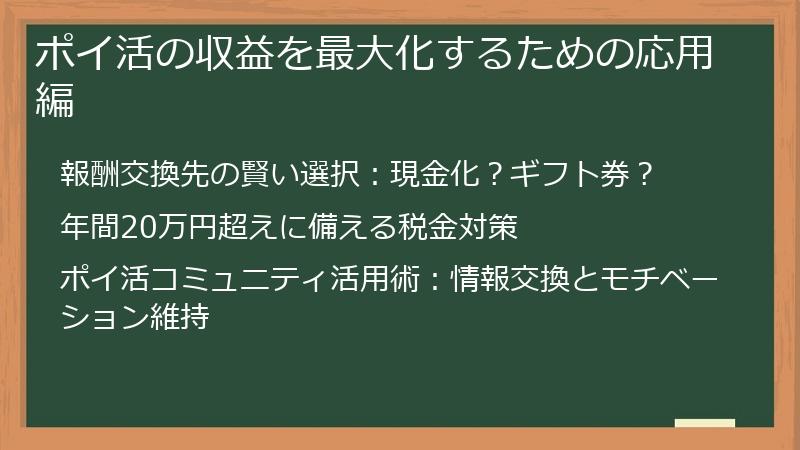 ポイ活の収益を最大化するための応用編

報酬交換先の賢い選択：現金化？ギフト券？

年間20万円超えに備える税金対策

ポイ活コミュニティ活用術：情報交換とモチベーション維持